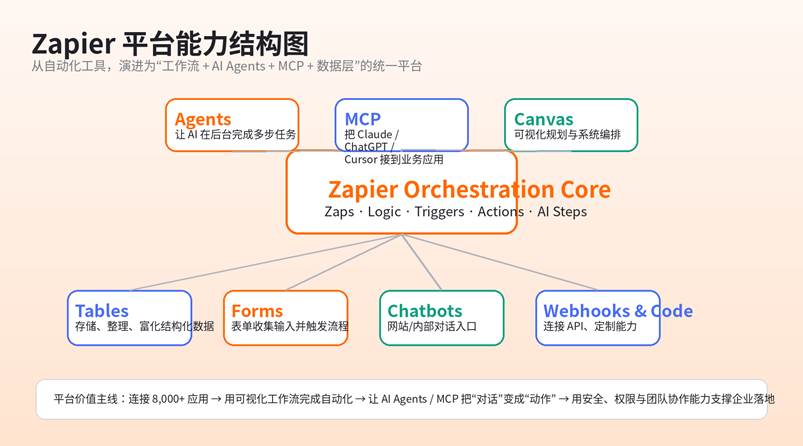 Zapier 平台能力结构图
从自动化工具，演进为“工作流 + AI Agents + MCP + 数据层”的统一平台

Agents
让 AI 在后台完成多步任务

MCP
把 Claude / ChatGPT / Cursor 接到业务应用

Canvas
可视化规划与系统编排

Zapier Orchestration Core
Zaps · Logic · Triggers · Actions · AI Steps

Tables
存储、整理、富化结构化数据

Forms
表单收集输入并触发流程

Chatbots
网站/内部对话入口

Webhooks & Code
连接 API、定制能力

平台价值主线：连接 8,000+ 应用 → 用可视化工作流完成自动化 → 让 AI Agents / MCP 把“对话”变成“动作” → 用安全、权限与团队协作能力支撑企业落地